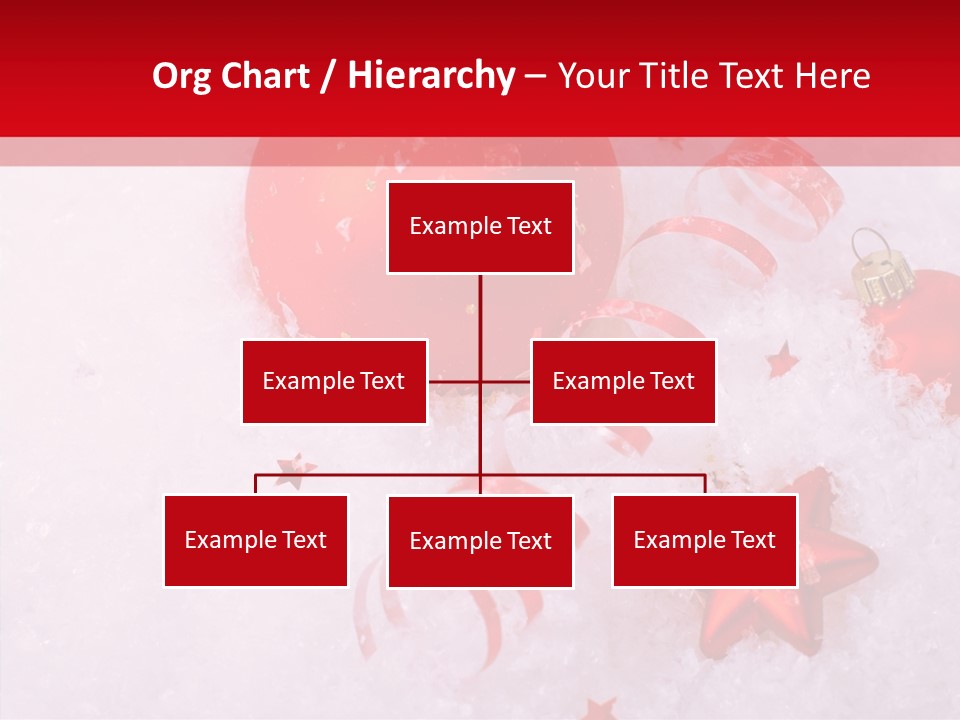 Org Chart / Hierarchy – Your Title Text Here

Example Text

Example Text

Example Text

Example Text

Example Text

Example Text